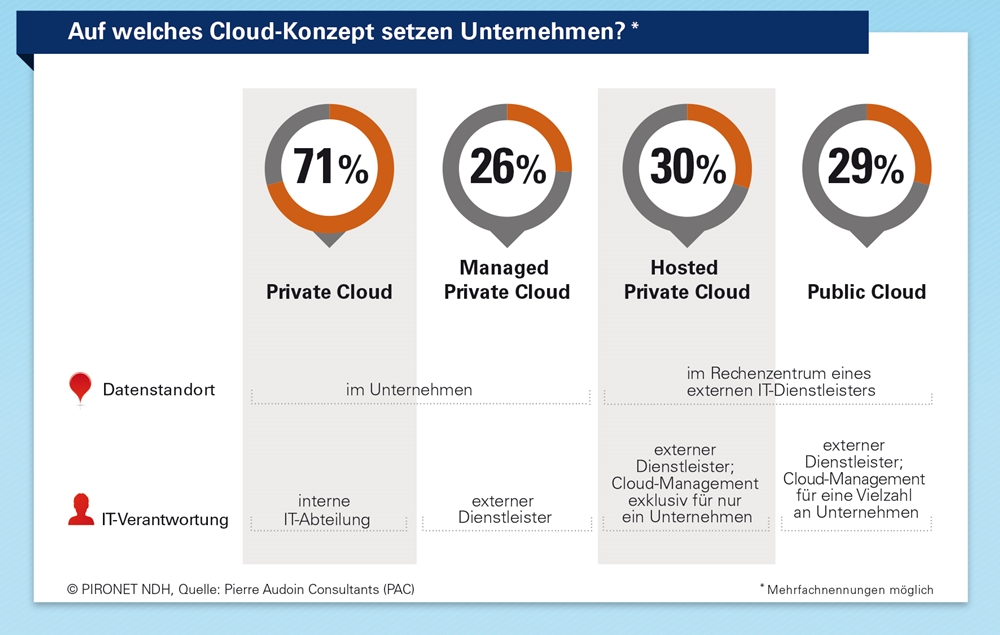 Auf welches Cloud-Konzept setzen Unternehmen? *

71%
Private Cloud

26%
Managed Private Cloud

30%
Hosted Private Cloud

29%
Public Cloud

Datenstandort
im Unternehmen
im Rechenzentrum eines externen IT-Dienstleisters

IT-Verantwortung
interne IT-Abteilung
externer Dienstleister
externer Dienstleister; Cloud-Management exklusiv für nur ein Unternehmen
externer Dienstleister; Cloud-Management für eine Vielzahl an Unternehmen

© PIRONET NDH, Quelle: Pierre Audoin Consultants (PAC)
* Mehrfachnennungen möglich